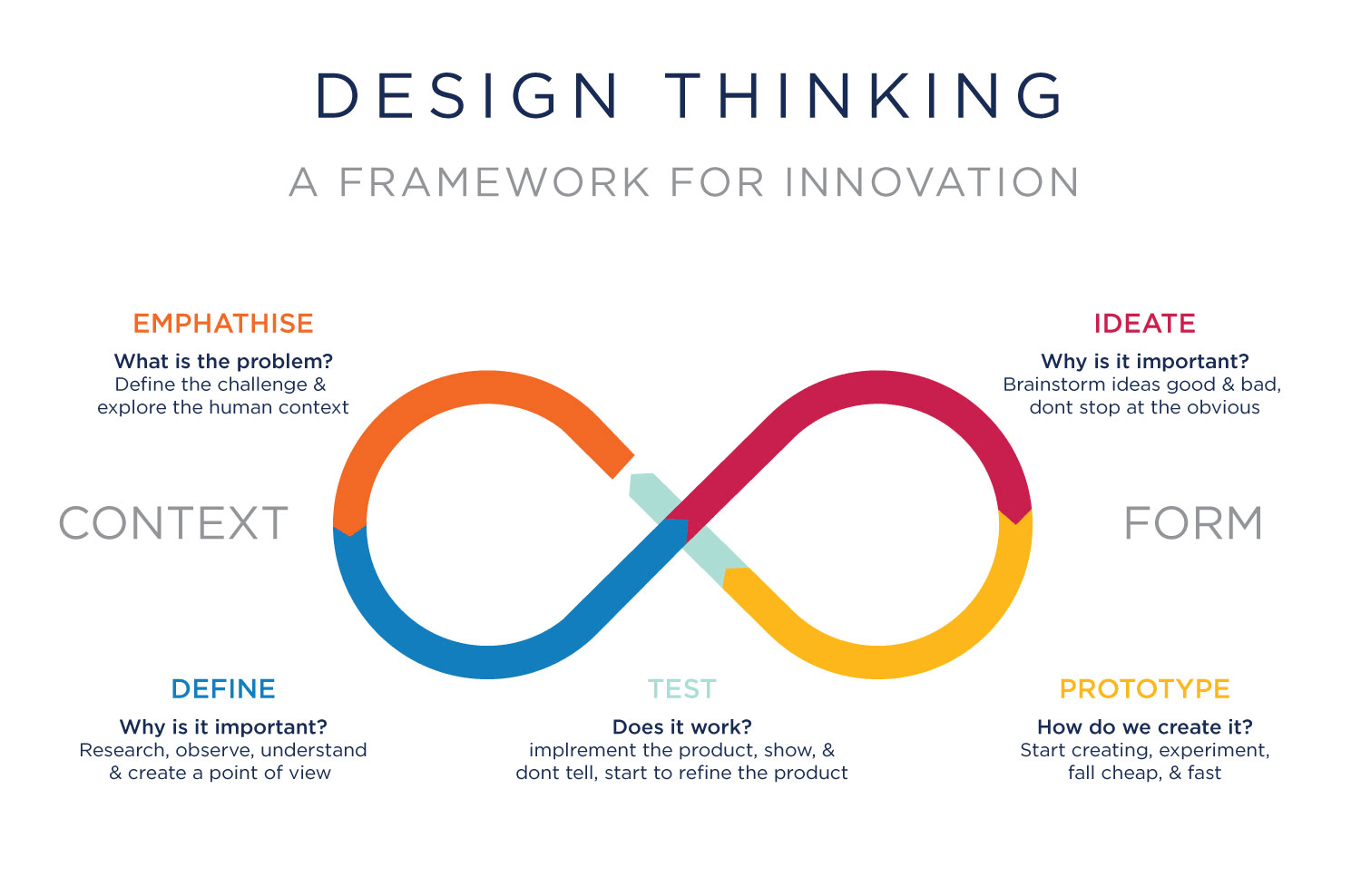 DESIGN THINKING

A FRAMEWORK FOR INNOVATION

EMPHATHISE

What is the problem?
Define the challenge & explore the human context

IDEATE

Why is it important?
Brainstorm ideas good & bad, dont stop at the obvious

CONTEXT

FORM

DEFINE

Why is it important?
Research, observe, understand & create a point of view

TEST

Does it work?
implrement the product, show, & dont tell, start to refine the product

PROTOTYPE

How do we create it?
Start creating, experiment, fall cheap, & fast